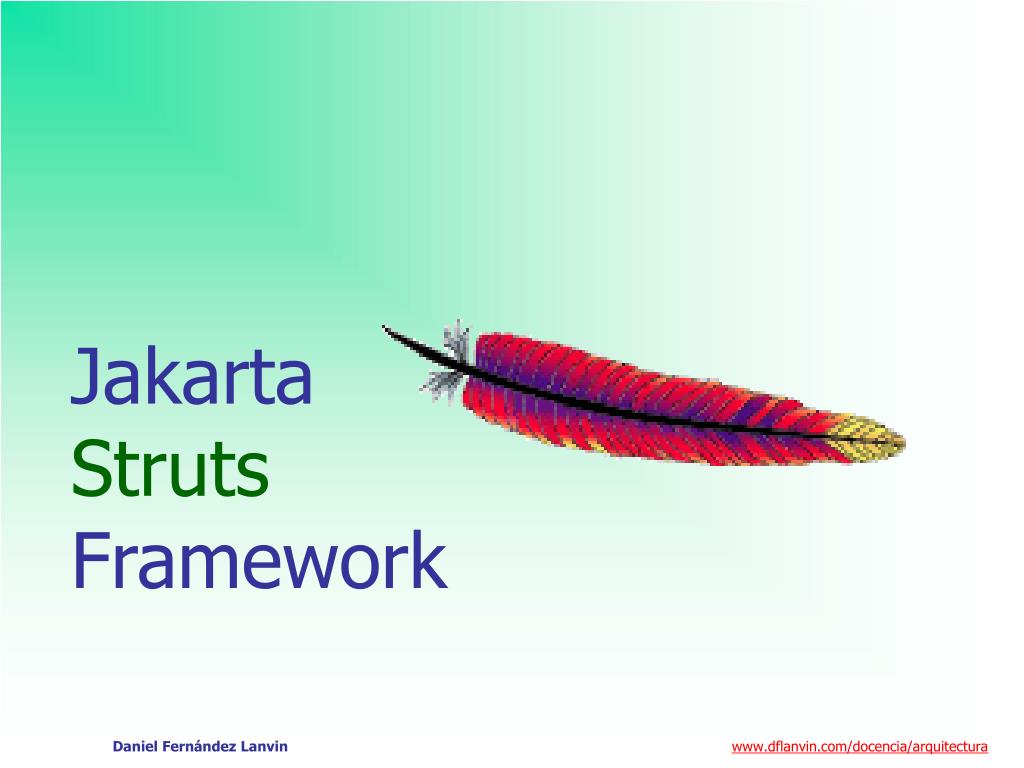 Jakarta
Struts
Framework

Daniel Fernández Lanvin

www.dflanvin.com/docencia/arquitectura